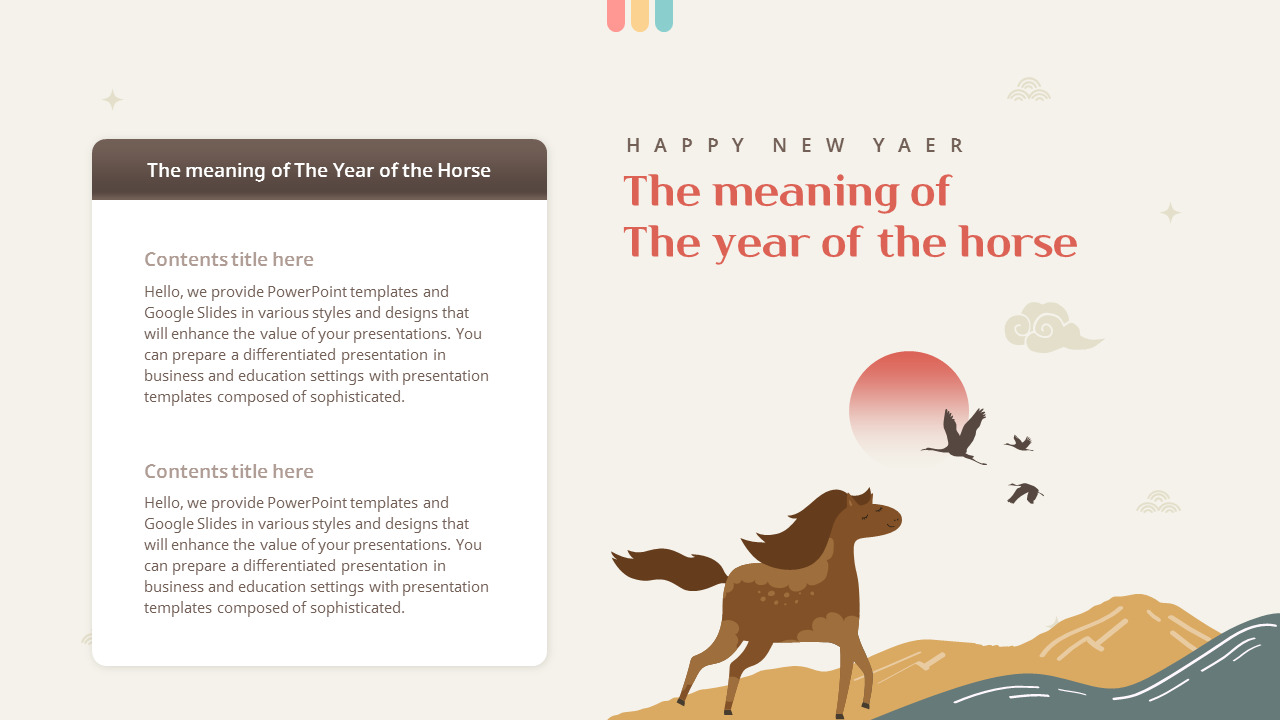 The meaning of The Year of the Horse

Contents title here

Hello, we provide PowerPoint templates and Google Slides in various styles and designs that will enhance the value of your presentations. You can prepare a differentiated presentation in business and education settings with presentation templates composed of sophisticated.

Contents title here

Hello, we provide PowerPoint templates and Google Slides in various styles and designs that will enhance the value of your presentations. You can prepare a differentiated presentation in business and education settings with presentation templates composed of sophisticated.

HAPPY NEW YAER

The meaning of
The year of the horse